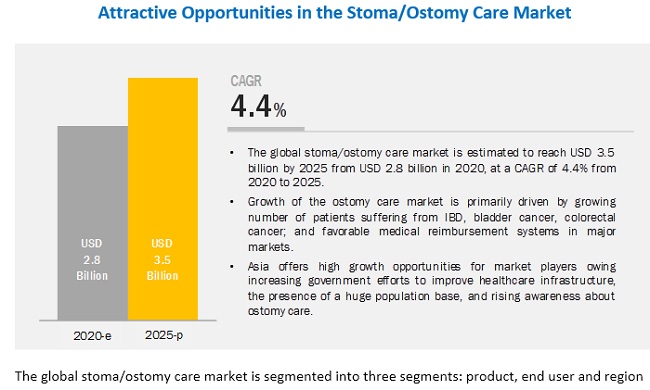 Attractive Opportunities in the Stoma/Ostomy Care Market

USD 2.8 Billion

USD 3.5 Billion

2020-e

2025-p

CAGR
4.4%

• The global stoma/ostomy care market is estimated to reach USD 3.5 billion by 2025 from USD 2.8 billion in 2020, at a CAGR of 4.4% from 2020 to 2025.

• Growth of the ostomy care market is primarily driven by growing number of patients suffering from IBD, bladder cancer, colorectal cancer; and favorable medical reimbursement systems in major markets.

• Asia offers high growth opportunities for market players owing increasing government efforts to improve healthcare infrastructure, the presence of a huge population base, and rising awareness about ostomy care.

The global stoma/ostomy care market is segmented into three segments: product, end user and region